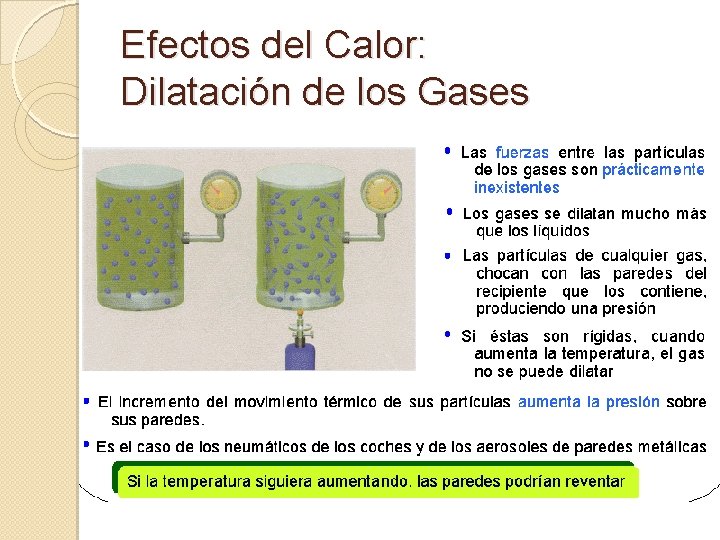 Efectos del Calor:
Dilatación de los Gases

• Las fuerzas entre las partículas de los gases son prácticamente inexistentes

• Los gases se dilatan mucho más que los líquidos

• Las partículas de cualquier gas, chocan con las paredes del recipiente que los contiene, produciendo una presión

• Si éstas son rígidas, cuando aumenta la temperatura, el gas no se puede dilatar

• El incremento del movimiento térmico de sus partículas aumenta la presión sobre sus paredes.

• Es el caso de los neumáticos de los coches y de los aerosoles de paredes metálicas

Si la temperatura siguiera aumentando, las paredes podrían reventar